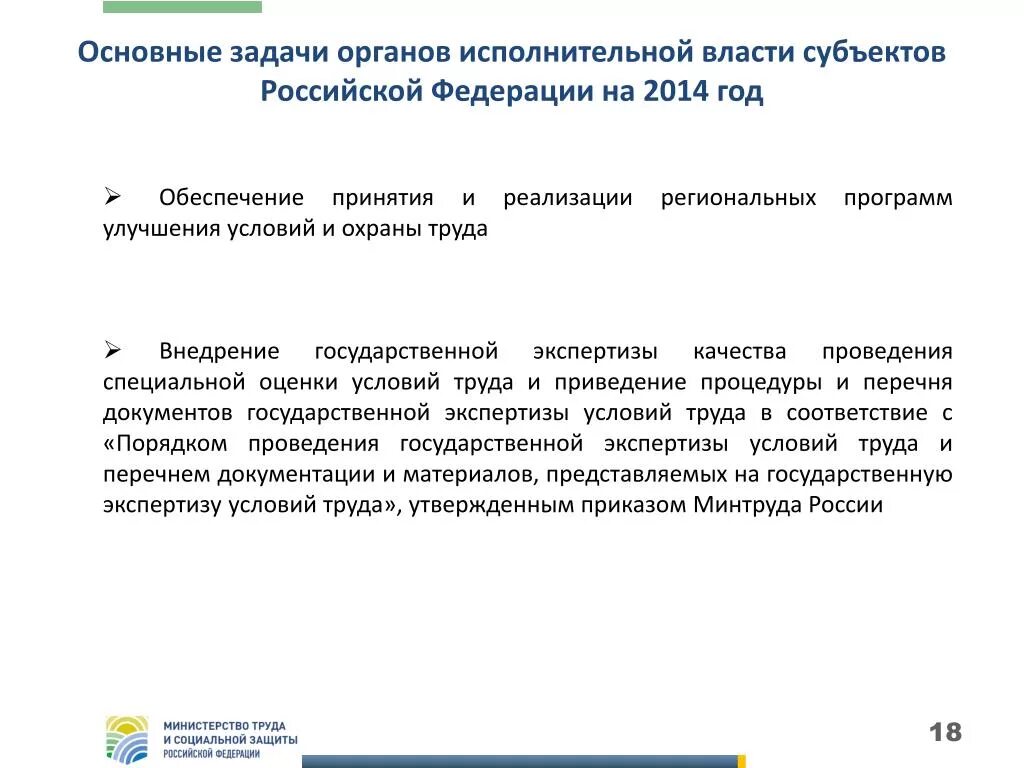 Основные задачи органов исполнительной власти субъектов Российской Федерации на 2014 год

➢ Обеспечение принятия и реализации региональных программ улучшения условий и охраны труда

➢ Внедрение государственной экспертизы качества проведения специальной оценки условий труда и приведение процедуры и перечня документов государственной экспертизы условий труда в соответствие с «Порядком проведения государственной экспертизы условий труда и перечнем документации и материалов, представляемых на государственную экспертизу условий труда», утвержденным приказом Минтруда России

МИНИСТЕРСТВО ТРУДА И СОЦИАЛЬНОЙ ЗАЩИТЫ РОССИЙСКОЙ ФЕДЕРАЦИИ

18